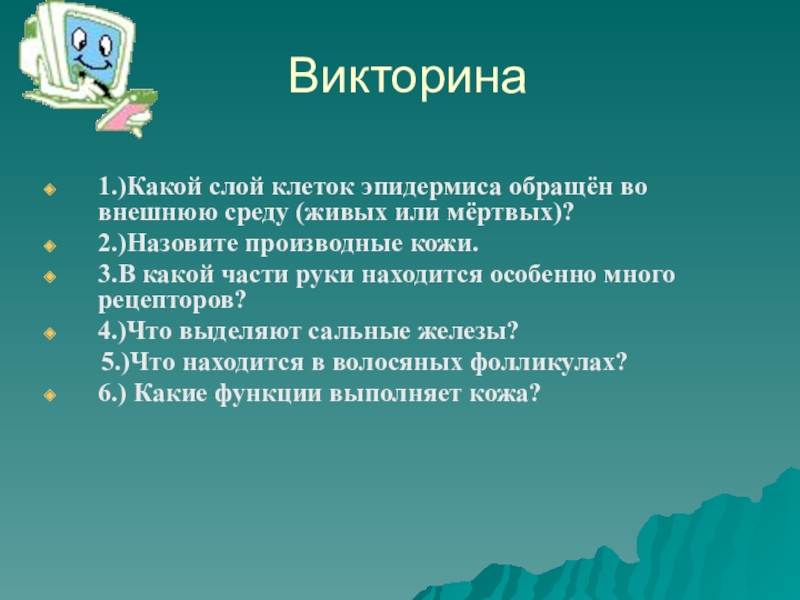 Викторина

1.)Какой слой клеток эпидермиса обращён во внешнюю среду (живых или мёртвых)?

2.)Назовите производные кожи.

3.В какой части руки находится особенно много рецепторов?

4.)Что выделяют сальные железы?

5.)Что находится в волосяных фолликулах?

6.) Какие функции выполняет кожа?